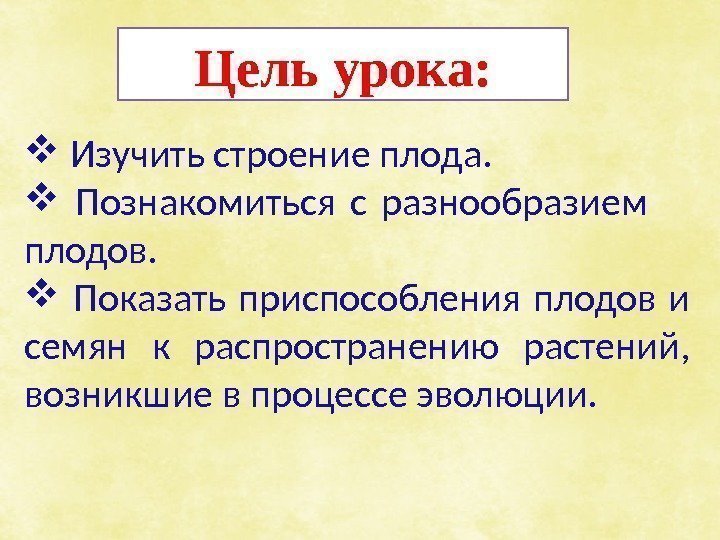 Цель урока:

❖ Изучить строение плода.

❖ Познакомиться с разнообразием плодов.

❖ Показать приспособления плодов и семян к распространению растений, возникшие в процессе эволюции.